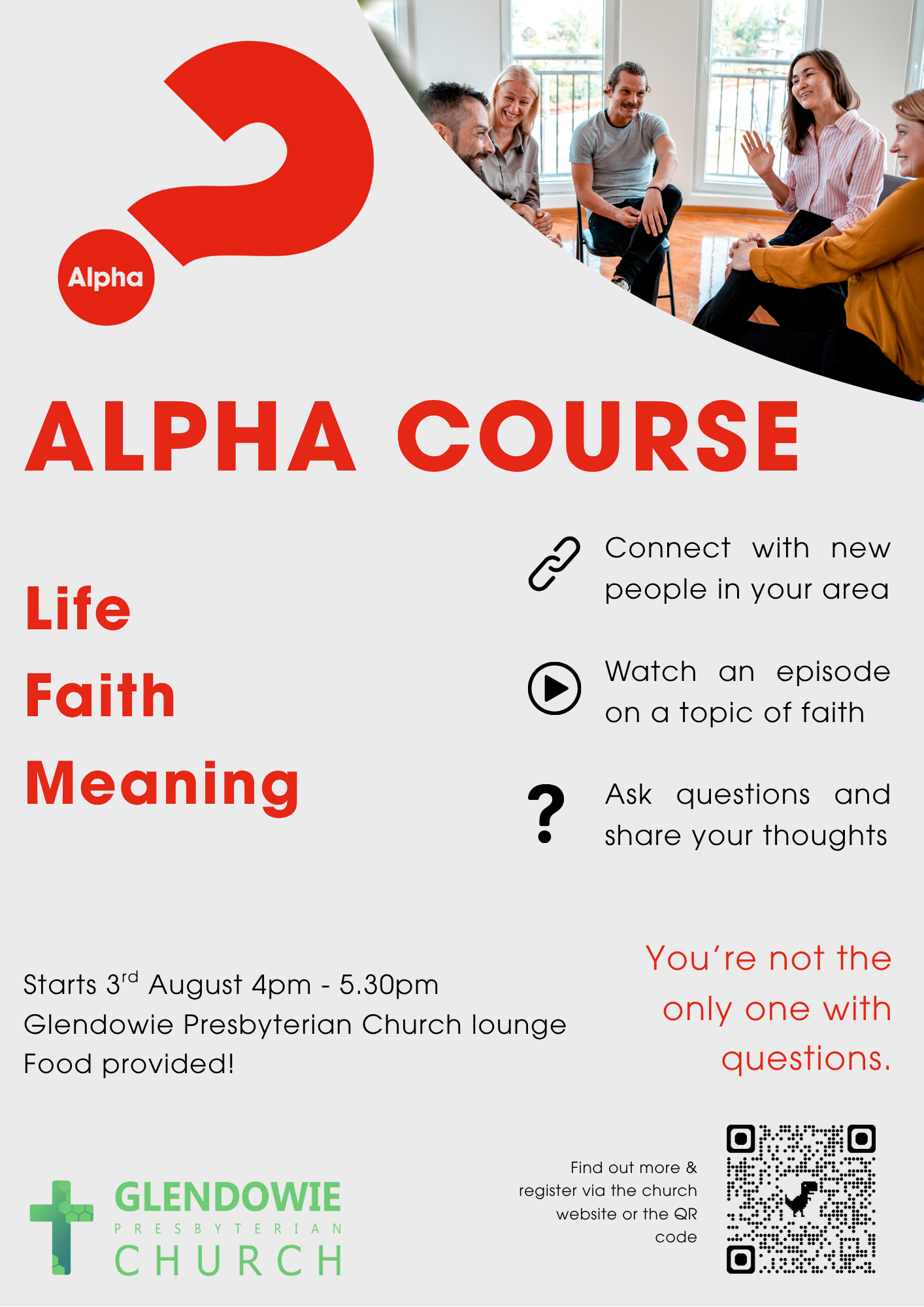 Alpha

ALPHA COURSE

Life

Faith

Meaning

Connect with new people in your area

Watch an episode on a topic of faith

Ask questions and share your thoughts

Starts 3$^{rd}$ August 4pm - 5.30pm
Glendowie Presbyterian Church lounge
Food provided!

You're not the only one with questions.

GLENDOWIE
PRESBYTERIAN
CHURCH

Find out more & register via the church website or the QR code